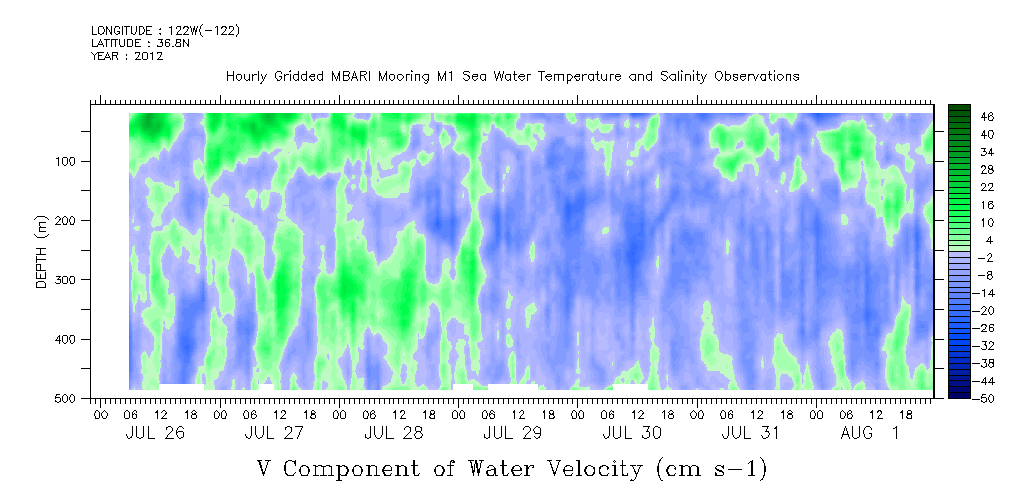 LONGITUDE : 122W(-122)
LATITUDE : 36.8N
YEAR : 2012

Hourly Gridded MBARI Mooring M1 Sea Water Temperature and Salinity Observations

DEPTH (m)

100
200
300
400
500

46
40
34
28
22
16
10
4
-2
-8
-14
-20
-26
-32
-38
-44
-50

00 06 12 18 00 06 12 18 00 06 12 18 00 06 12 18 00 06 12 18 00 06 12 18 00 06 12 18

JUL 26 JUL 27 JUL 28 JUL 29 JUL 30 JUL 31 AUG 1

V Component of Water Velocity (cm s-1)